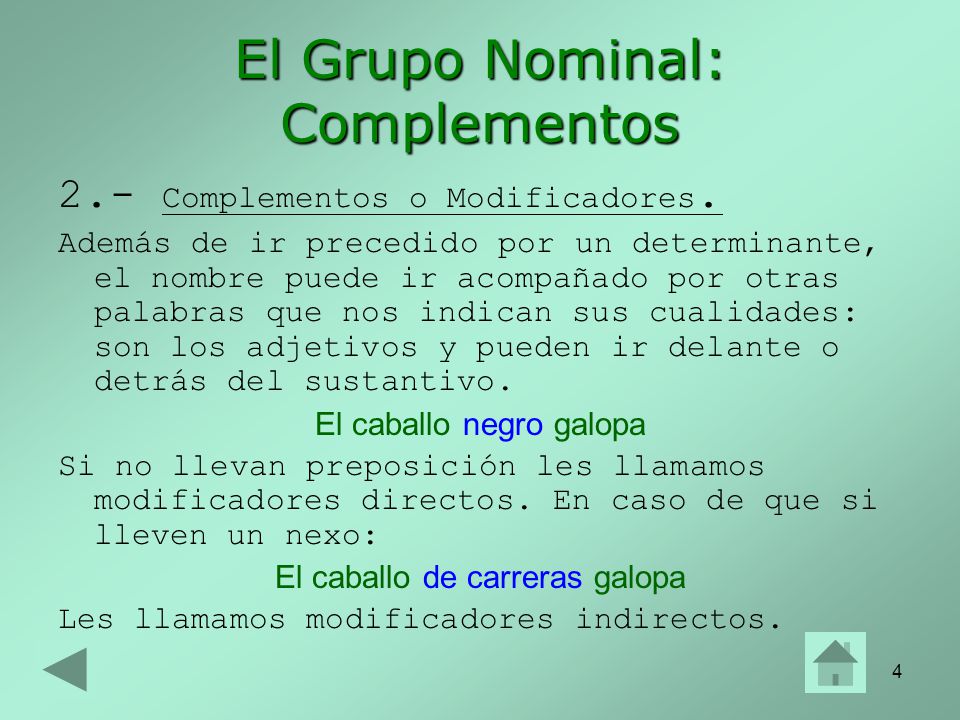 El Grupo Nominal: Complementos

2.- Complementos o Modificadores.

Además de ir precedido por un determinante, el nombre puede ir acompañado por otras palabras que nos indican sus cualidades: son los adjetivos y pueden ir delante o detrás del sustantivo.

El caballo negro galopa

Si no llevan preposición les llamamos modificadores directos. En caso de que si lleven un nexo:

El caballo de carreras galopa

Les llamamos modificadores indirectos.

4